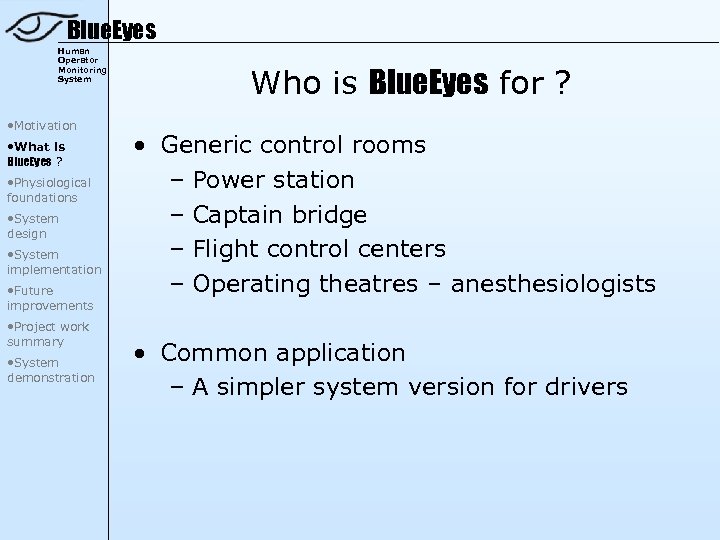 BlueEyes

Human Operator Monitoring System

•Motivation
•What is BlueEyes ?
•Physiological foundations
•System design
•System implementation
•Future improvements
•Project work summary
•System demonstration

Who is BlueEyes for ?

• Generic control rooms
– Power station
– Captain bridge
– Flight control centers
– Operating theatres – anesthesiologists

• Common application
– A simpler system version for drivers